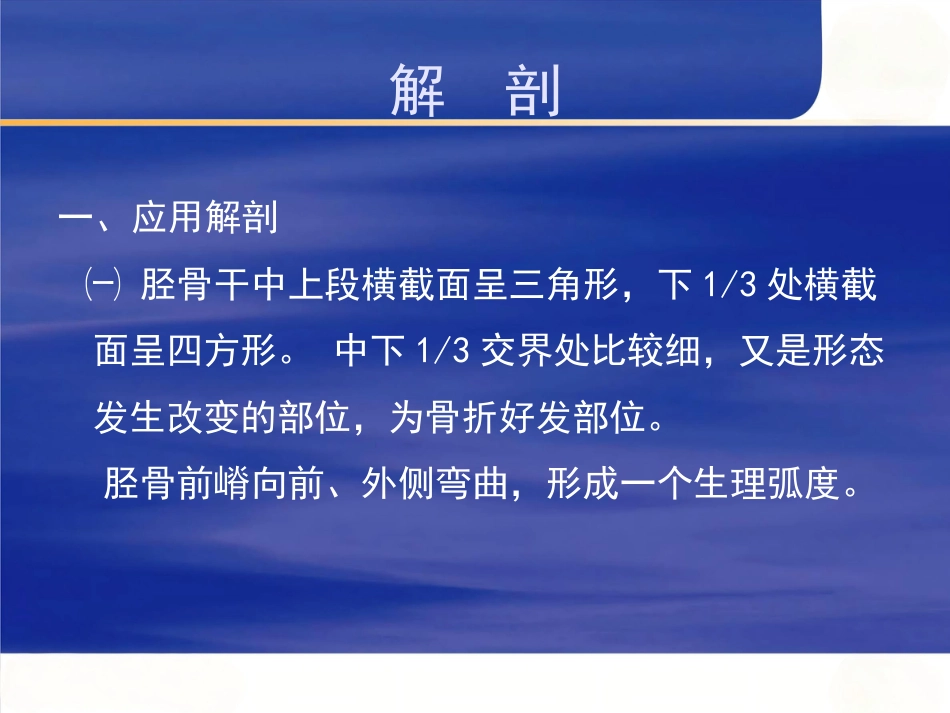 解　剖

一、应用解剖

㈠ 胫骨干中上段横截面呈三角形，下 1/3 处横截面呈四方形。 中下 1/3 交界处比较细，又是形态发生改变的部位，为骨折好发部位。

胫骨前嵴向前、外侧弯曲，形成一个生理弧度。